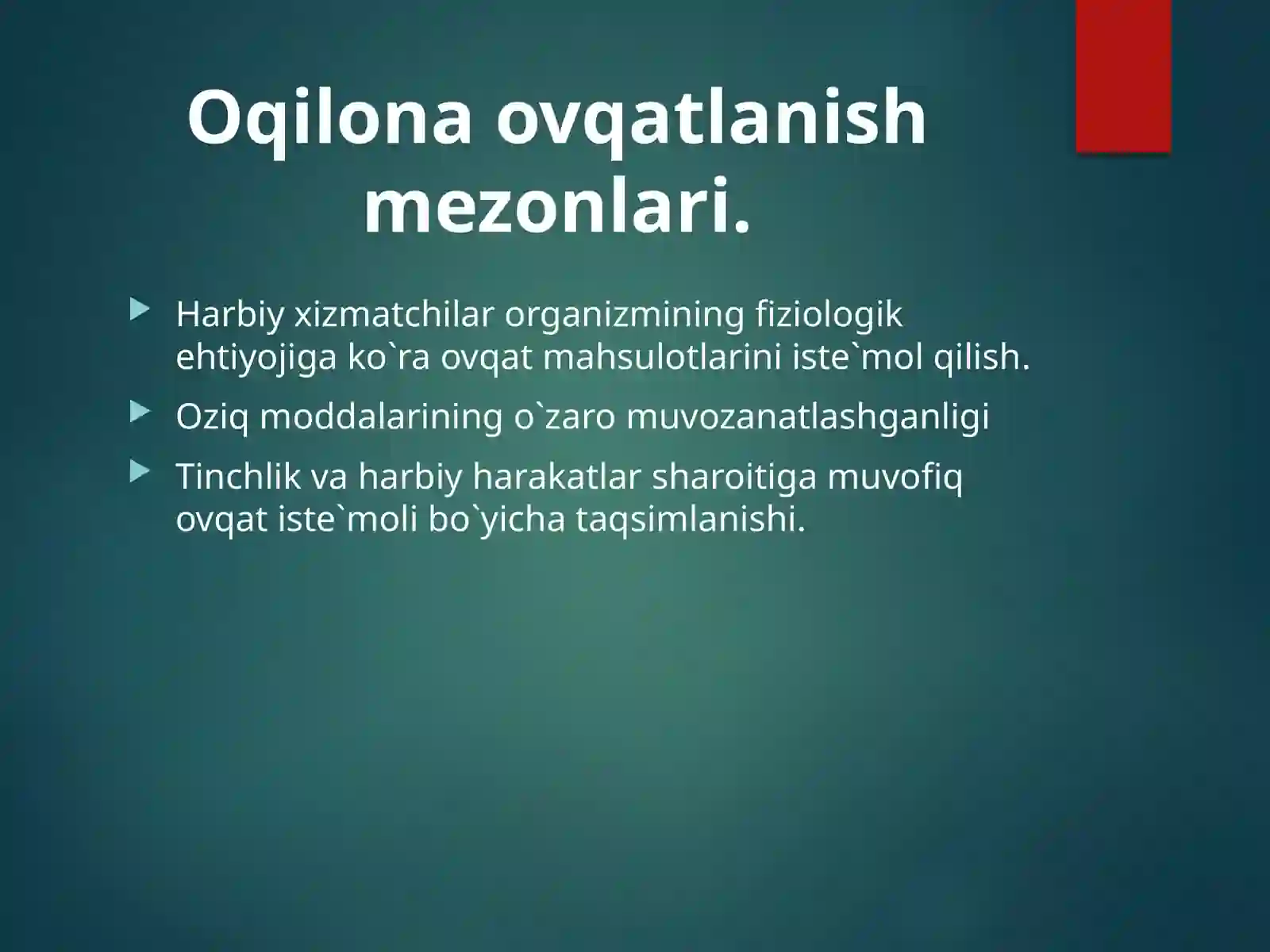 Oqilona ovqatlanish mezonlari.

Harbiy xizmatchilar organizmining fiziologik ehtiyojiga ko`ra ovqat mahsulotlarini iste`mol qilish.

Oziq moddalarining o`zaro muvozanatlashganligi

Tinchlik va harbiy harakatlar sharoitiga muvofiq ovqat iste`moli bo`yicha taqsimlanishi.